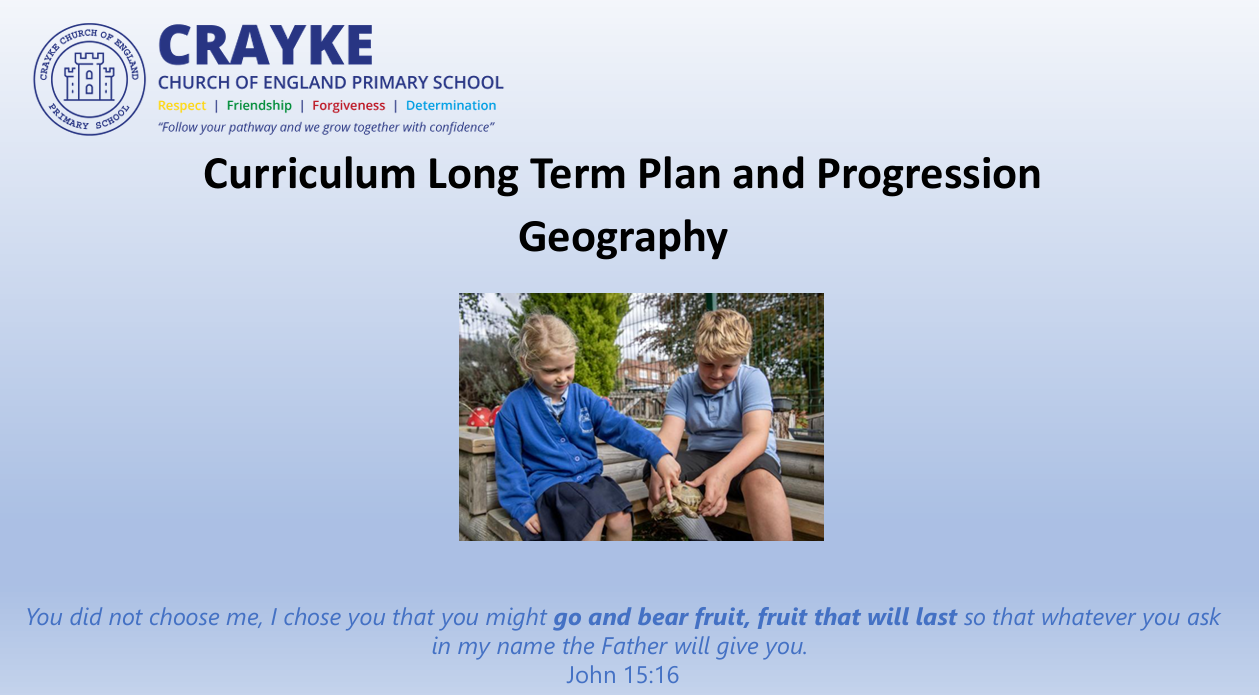 CRAYKE CHURCH OF ENGLAND PRIMARY SCHOOL

CRAYKE
CHURCH OF ENGLAND PRIMARY SCHOOL
Respect | Friendship | Forgiveness | Determination
"Follow your pathway and we grow together with confidence"

Curriculum Long Term Plan and Progression
Geography

You did not choose me, I chose you that you might go and bear fruit, fruit that will last so that whatever you ask in my name the Father will give you.
John 15:16